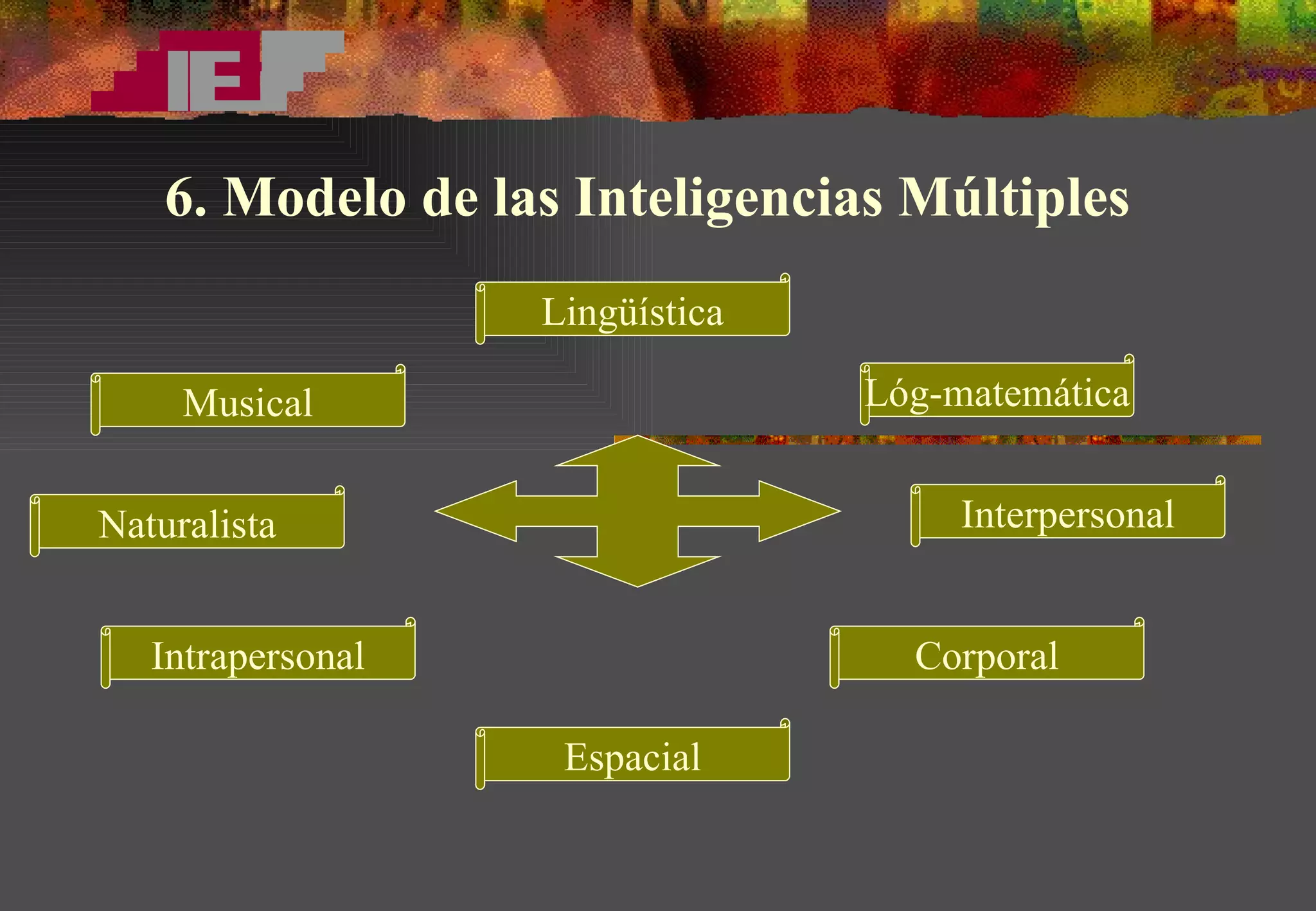 IE

6. Modelo de las Inteligencias Múltiples

Lingüística

Musical

Lóg-matemática

Naturalista

Interpersonal

Intrapersonal

Corporal

Espacial